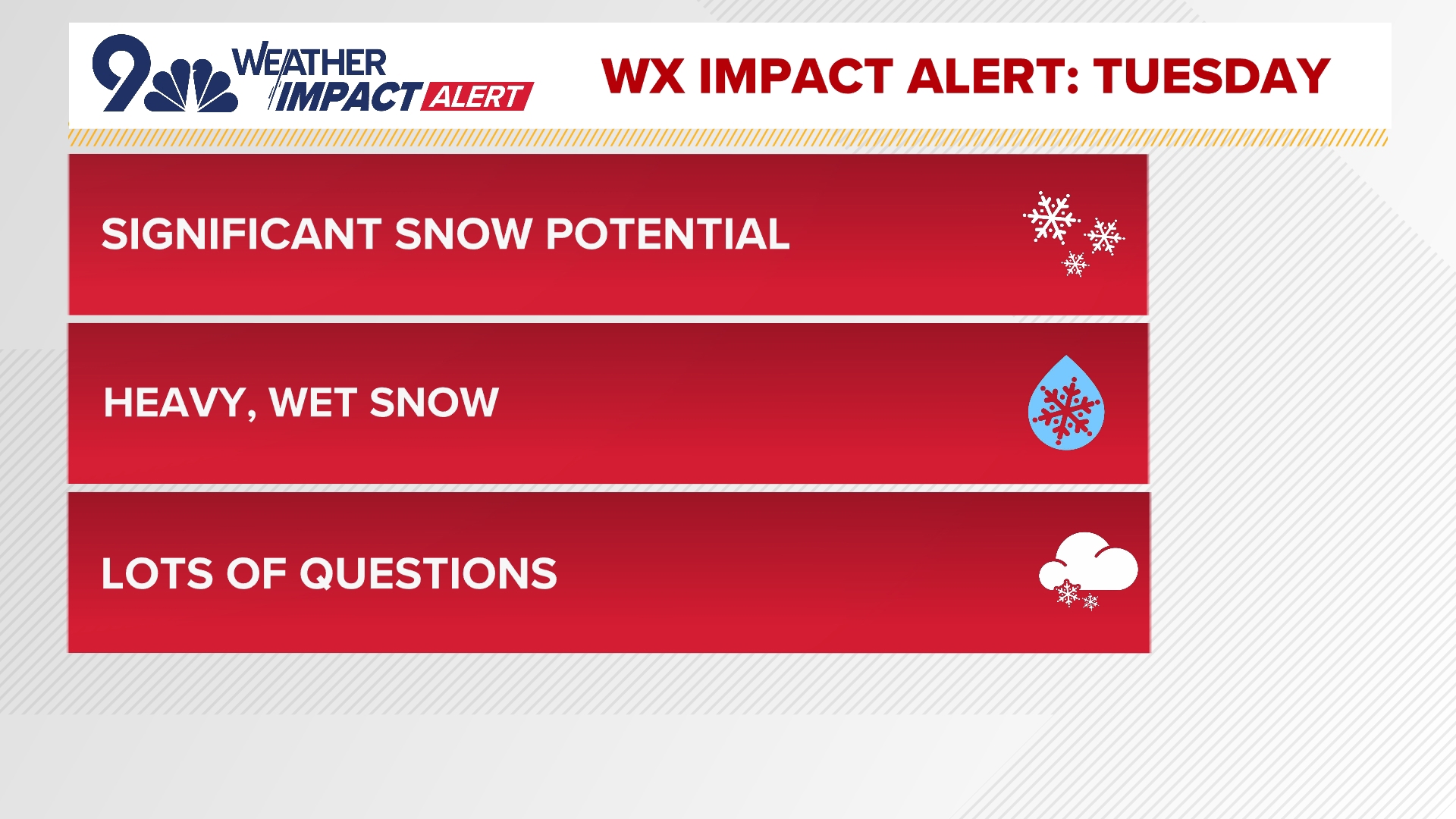 9 WEATHER IMPACT ALERT

WX IMPACT ALERT: TUESDAY

SIGNIFICANT SNOW POTENTIAL

HEAVY, WET SNOW

LOTS OF QUESTIONS